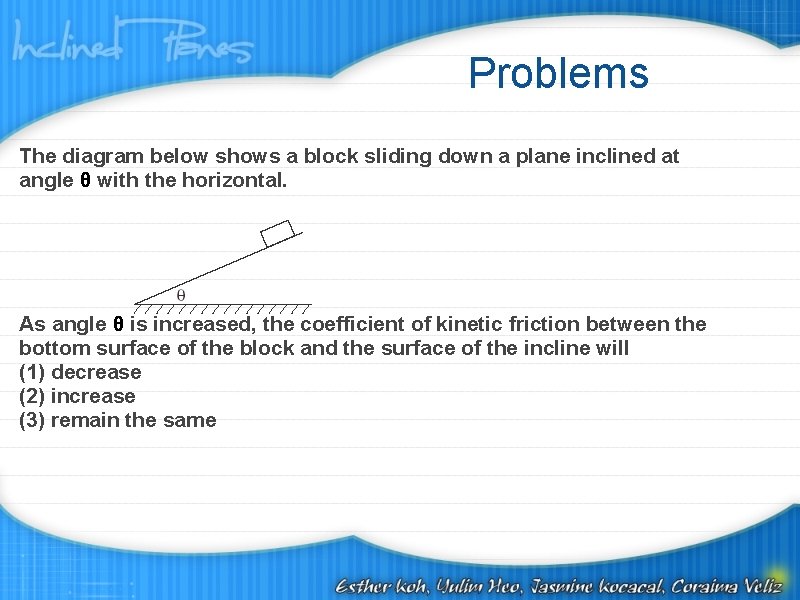 Inclined Planes

Problems

The diagram below shows a block sliding down a plane inclined at angle θ with the horizontal.

θ

As angle θ is increased, the coefficient of kinetic friction between the bottom surface of the block and the surface of the incline will
(1) decrease
(2) increase
(3) remain the same

Esther koh, Yulim Heo, Jasmine kocacal, Coraima Veliz